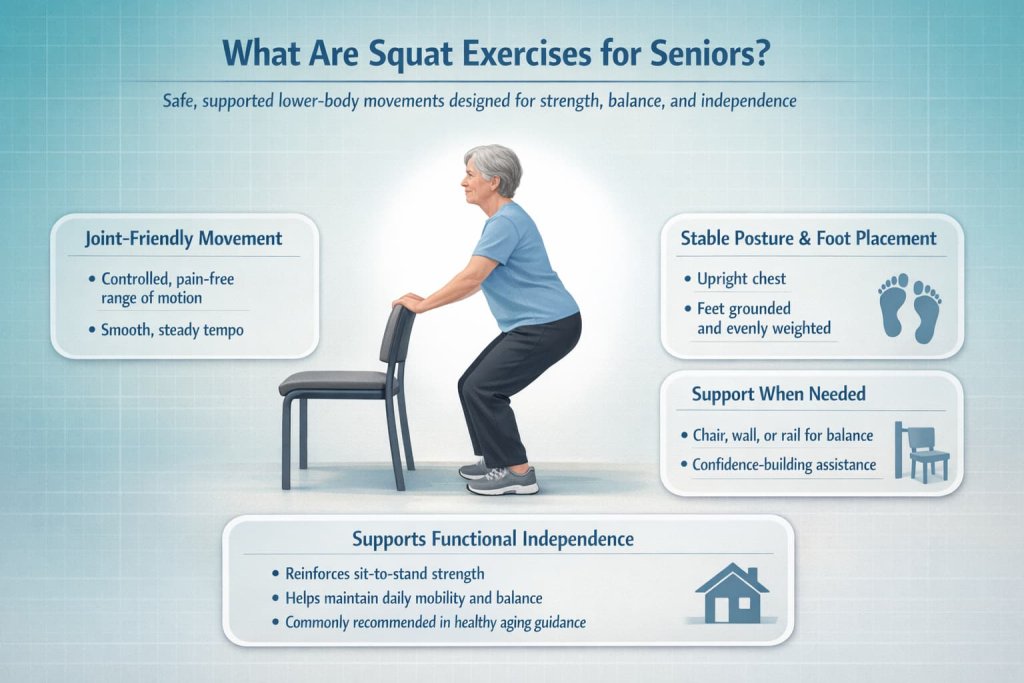 What Are Squat Exercises for Seniors?

Safe, supported lower-body movements designed for strength, balance, and independence

Joint-Friendly Movement

• Controlled, pain-free range of motion

• Smooth, steady tempo

Stable Posture & Foot Placement

• Upright chest

• Feet grounded and evenly weighted

Support When Needed

• Chair, wall, or rail for balance

• Confidence-building assistance

Supports Functional Independence

• Reinforces sit-to-stand strength

• Helps maintain daily mobility and balance

• Commonly recommended in healthy aging guidance